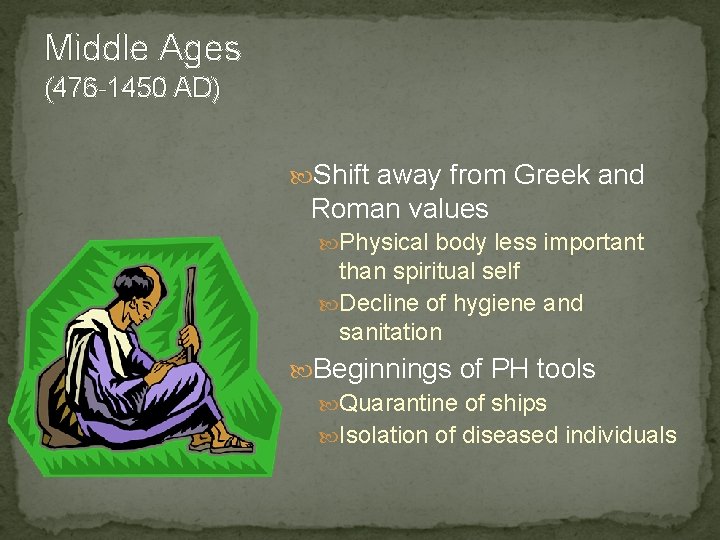 Middle Ages
(476-1450 AD)

Shift away from Greek and Roman values

Physical body less important than spiritual self

Decline of hygiene and sanitation

Beginnings of PH tools

Quarantine of ships

Isolation of diseased individuals